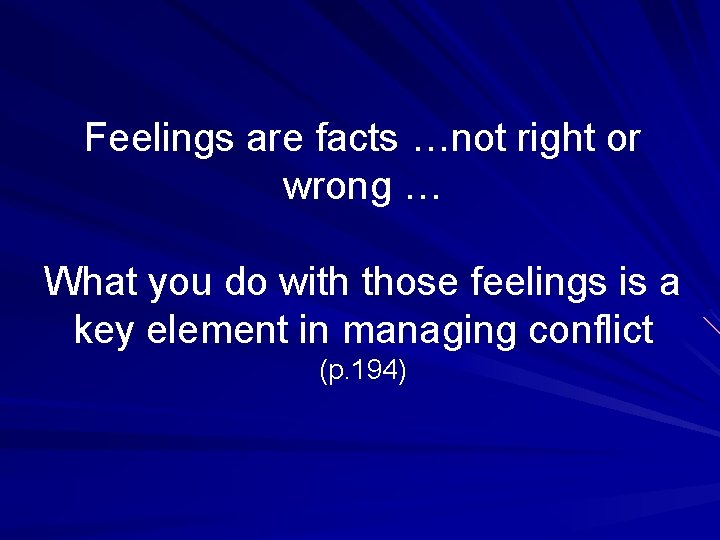 Feelings are facts …not right or wrong …

What you do with those feelings is a key element in managing conflict
(p.194)